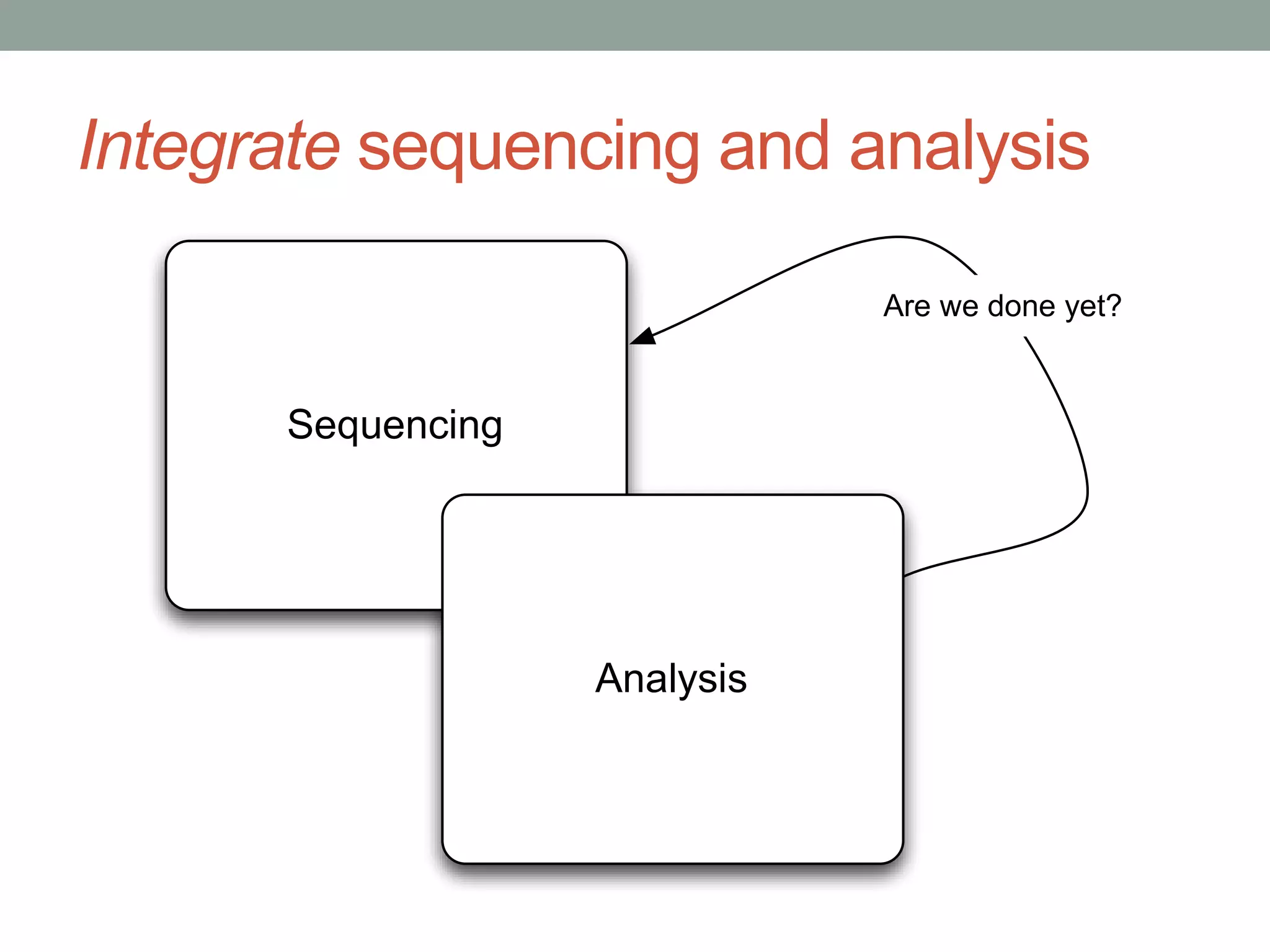 Integrate sequencing and analysis

Sequencing

Are we done yet?

Analysis